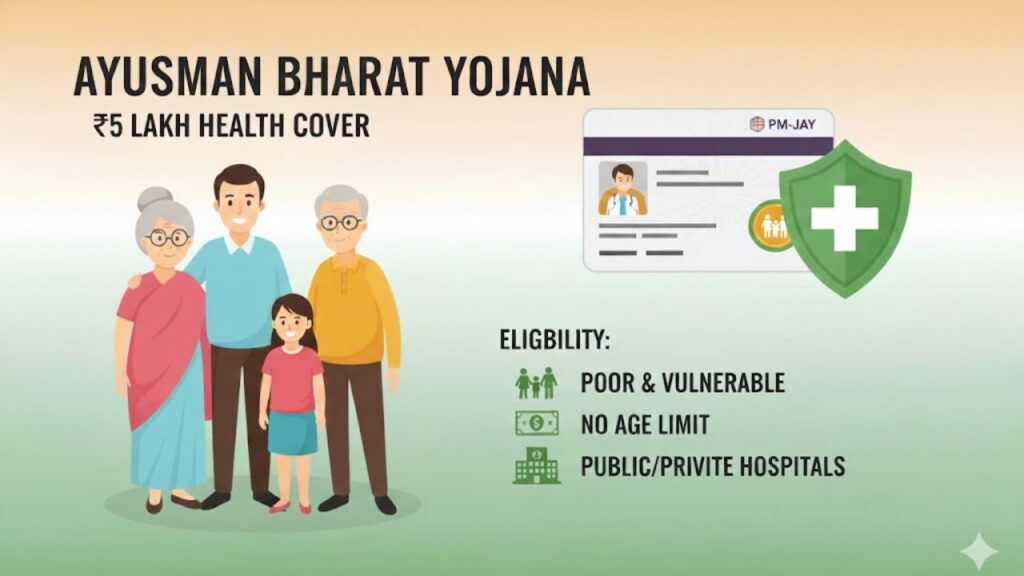 AYUSMAN BHARAT YOJANA
₹5 LAKH HEALTH COVER

PM-JAY

ELIGBILITY:
POOR & VULNERABLE
NO AGE LIMIT
PUBLIC/PRIVITE HOSPITALS